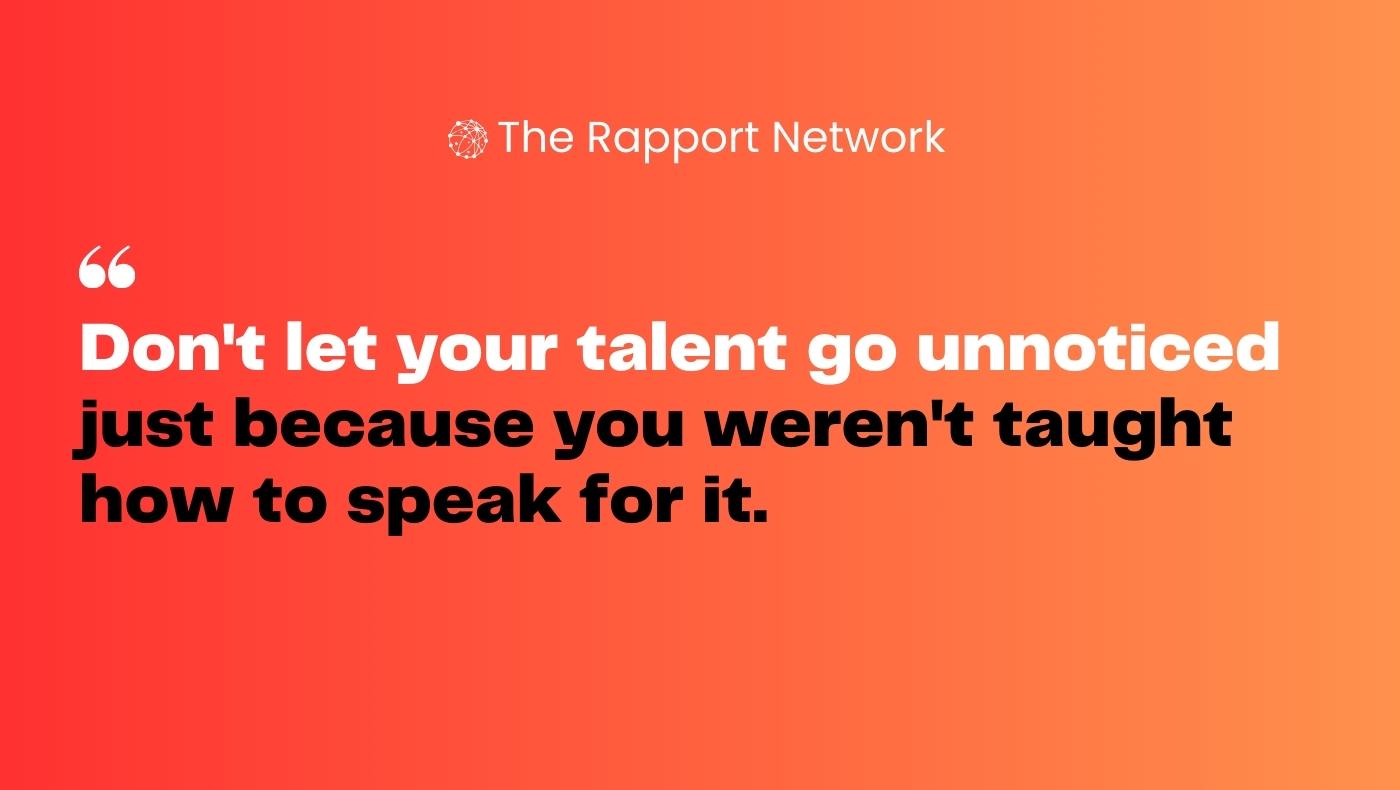 The Rapport Network

“

Don't let your talent go unnoticed just because you weren't taught how to speak for it.